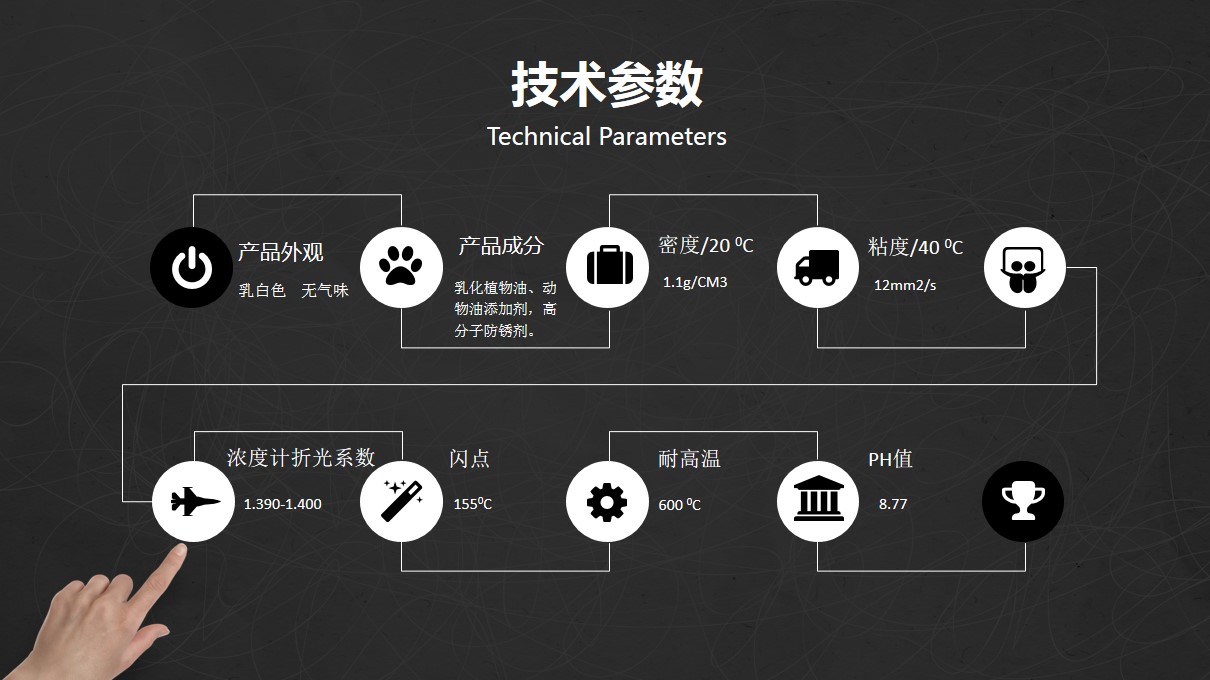 技术参数
Technical Parameters

产品外观
乳白色 无气味

产品成分
乳化植物油、动物油添加剂，高分子防锈剂。

密度/20 $^0$C
1.1g/CM3

粘度/40 $^0$C
12mm2/s

浓度计折光系数
1.390-1.400

闪点
155$^0$C

耐高温
600 $^0$C

PH值
8.77